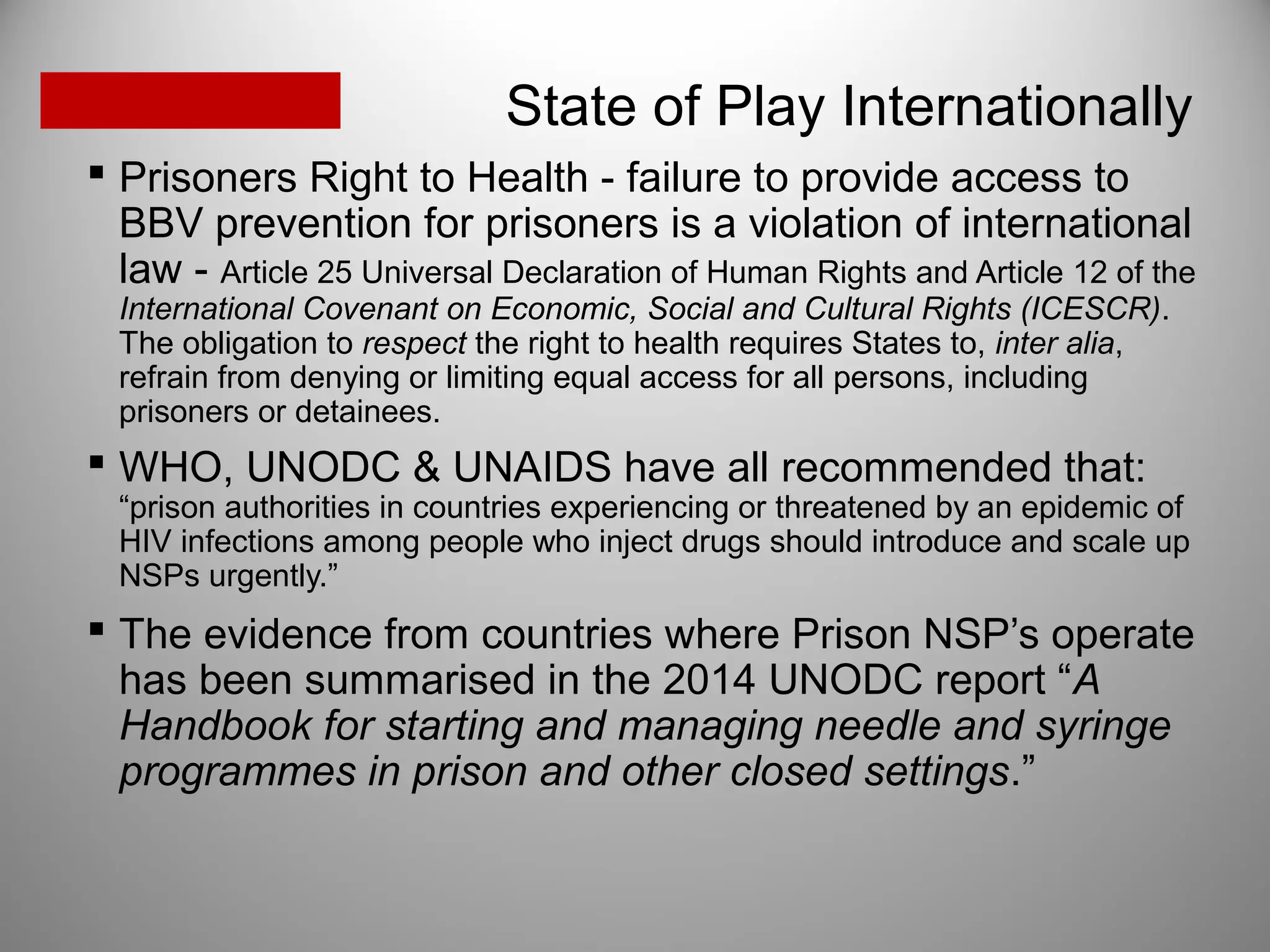 State of Play Internationally

▪ Prisoners Right to Health - failure to provide access to BBV prevention for prisoners is a violation of international law - Article 25 Universal Declaration of Human Rights and Article 12 of the International Covenant on Economic, Social and Cultural Rights (ICESCR). The obligation to respect the right to health requires States to, inter alia, refrain from denying or limiting equal access for all persons, including prisoners or detainees.

▪ WHO, UNODC & UNAIDS have all recommended that: “prison authorities in countries experiencing or threatened by an epidemic of HIV infections among people who inject drugs should introduce and scale up NSPs urgently.”

▪ The evidence from countries where Prison NSP’s operate has been summarised in the 2014 UNODC report “A Handbook for starting and managing needle and syringe programmes in prison and other closed settings.”